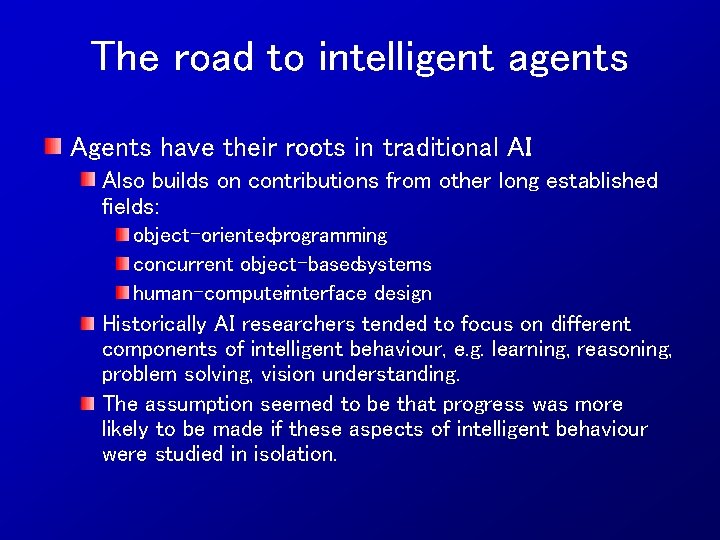 The road to intelligent agents

Agents have their roots in traditional AI

Also builds on contributions from other long established fields:

object-orientedprogramming

concurrent object-basedsystems

human-computerinterface design

Historically AI researchers tended to focus on different components of intelligent behaviour, e.g. learning, reasoning, problem solving, vision understanding.

The assumption seemed to be that progress was more likely to be made if these aspects of intelligent behaviour were studied in isolation.